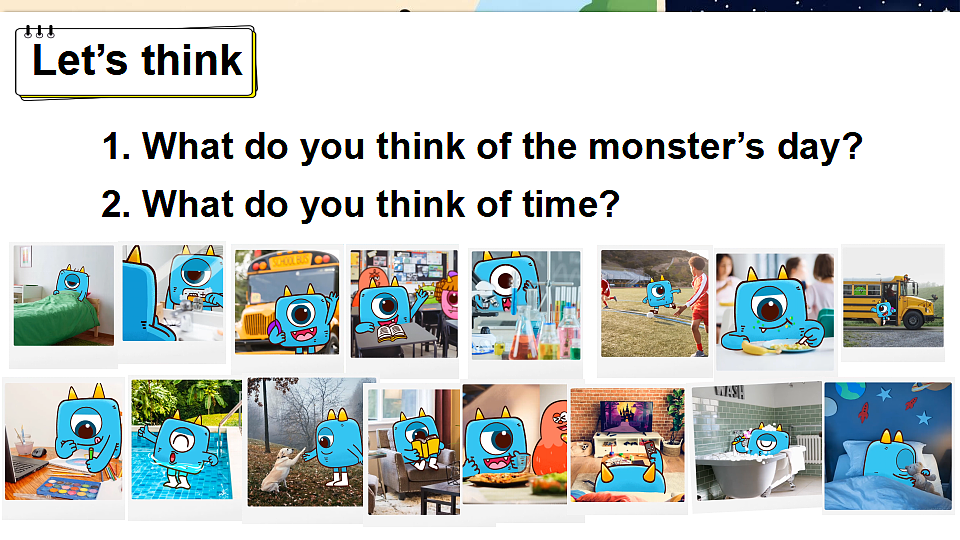 Let's think

1. What do you think of the monster's day?

2. What do you think of time?

SCHOOL BUS

WASH